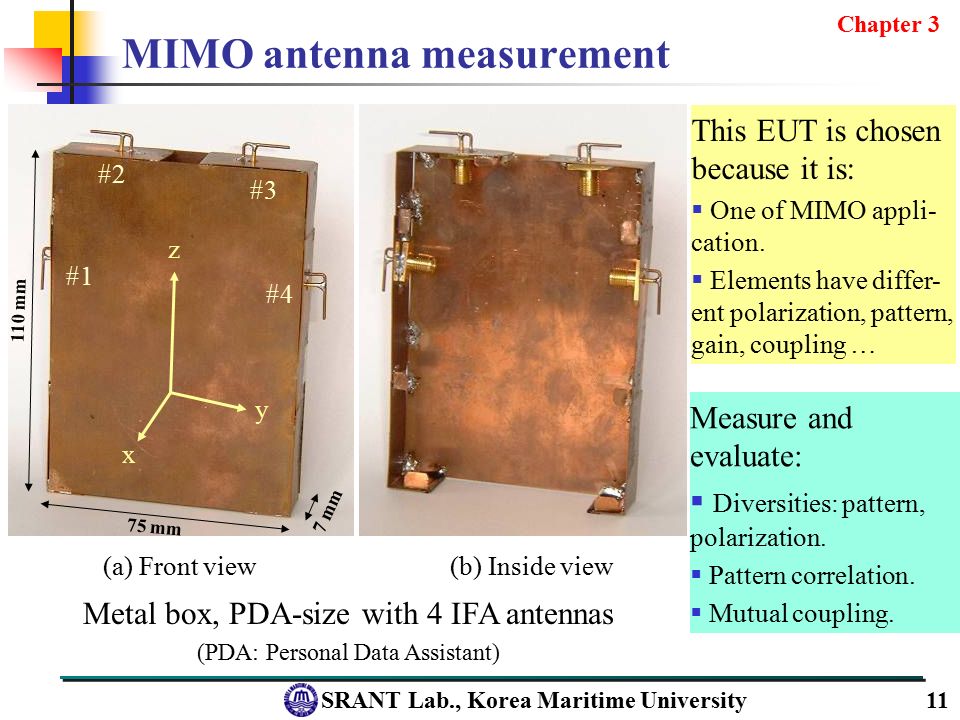 Chapter 3

MIMO antenna measurement

#2

#3

#1

#4

z

y

x

110 mm

75 mm

7 mm

(a) Front view

(b) Inside view

Metal box, PDA-size with 4 IFA antennas

(PDA: Personal Data Assistant)

This EUT is chosen because it is:

▪ One of MIMO application.

▪ Elements have different polarization, pattern, gain, coupling …

Measure and evaluate:

▪ Diversities: pattern, polarization.

▪ Pattern correlation.

▪ Mutual coupling.

SRANT Lab., Korea Maritime University

11